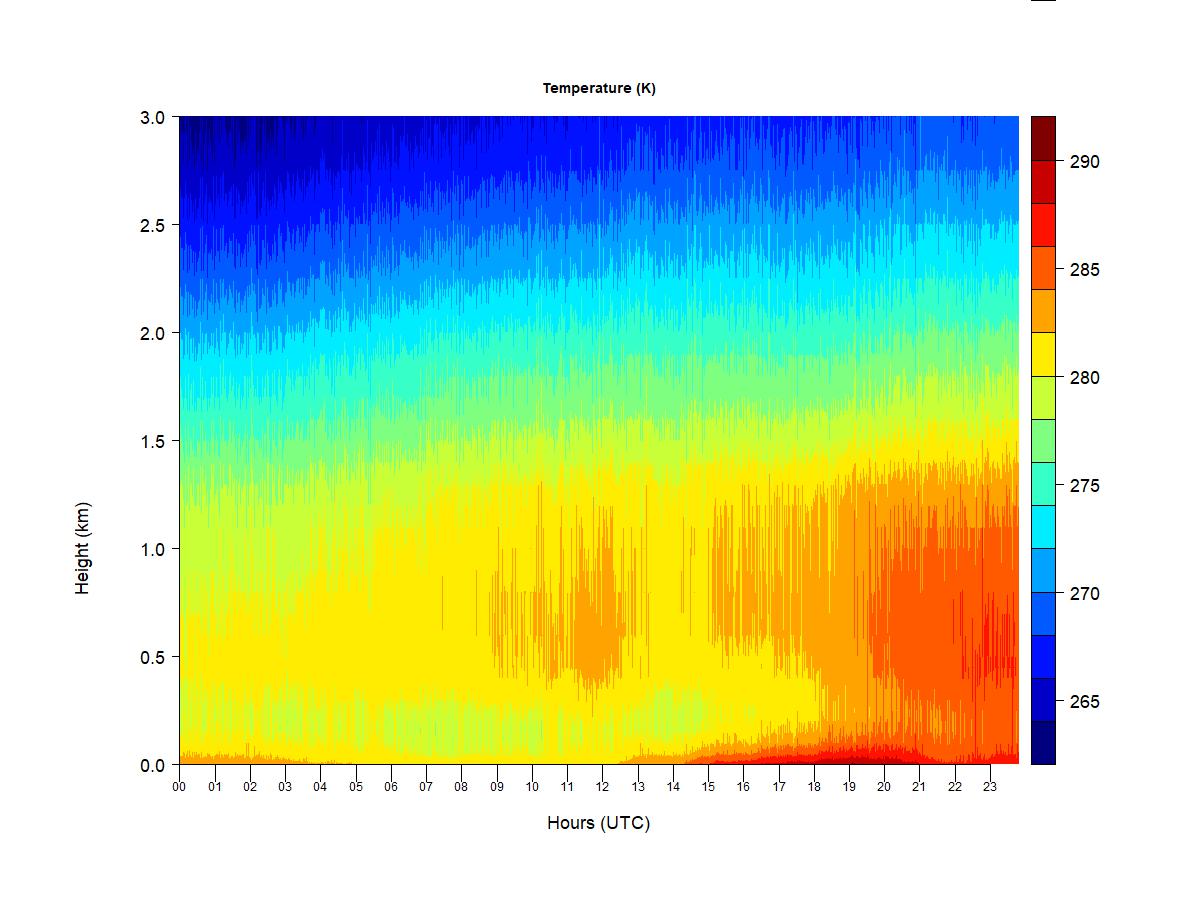 Temperature (K)

Height (km)

3.0
2.5
2.0
1.5
1.0
0.5
0.0

00 01 02 03 04 05 06 07 08 09 10 11 12 13 14 15 16 17 18 19 20 21 22 23

Hours (UTC)

290
285
280
275
270
265